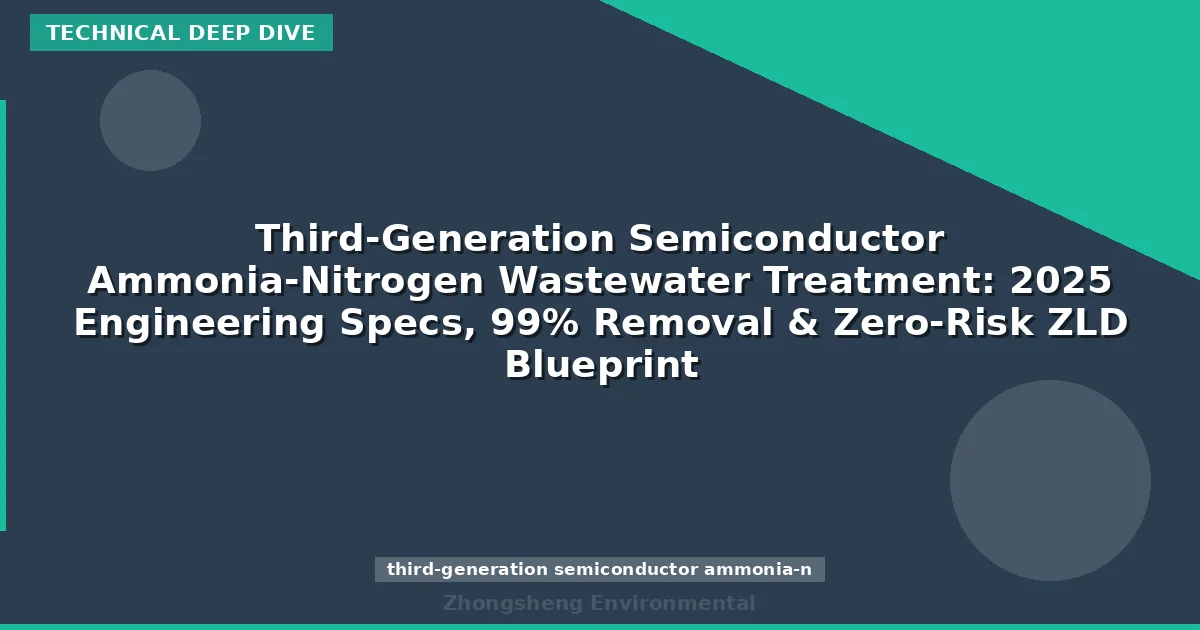 TECHNICAL DEEP DIVE

Third-Generation Semiconductor Ammonia-Nitrogen Wastewater Treatment: 2025 Engineering Specs, 99% Removal & Zero-Risk ZLD Blueprint

third-generation semiconductor ammonia-n

Zhongsheng Environmental